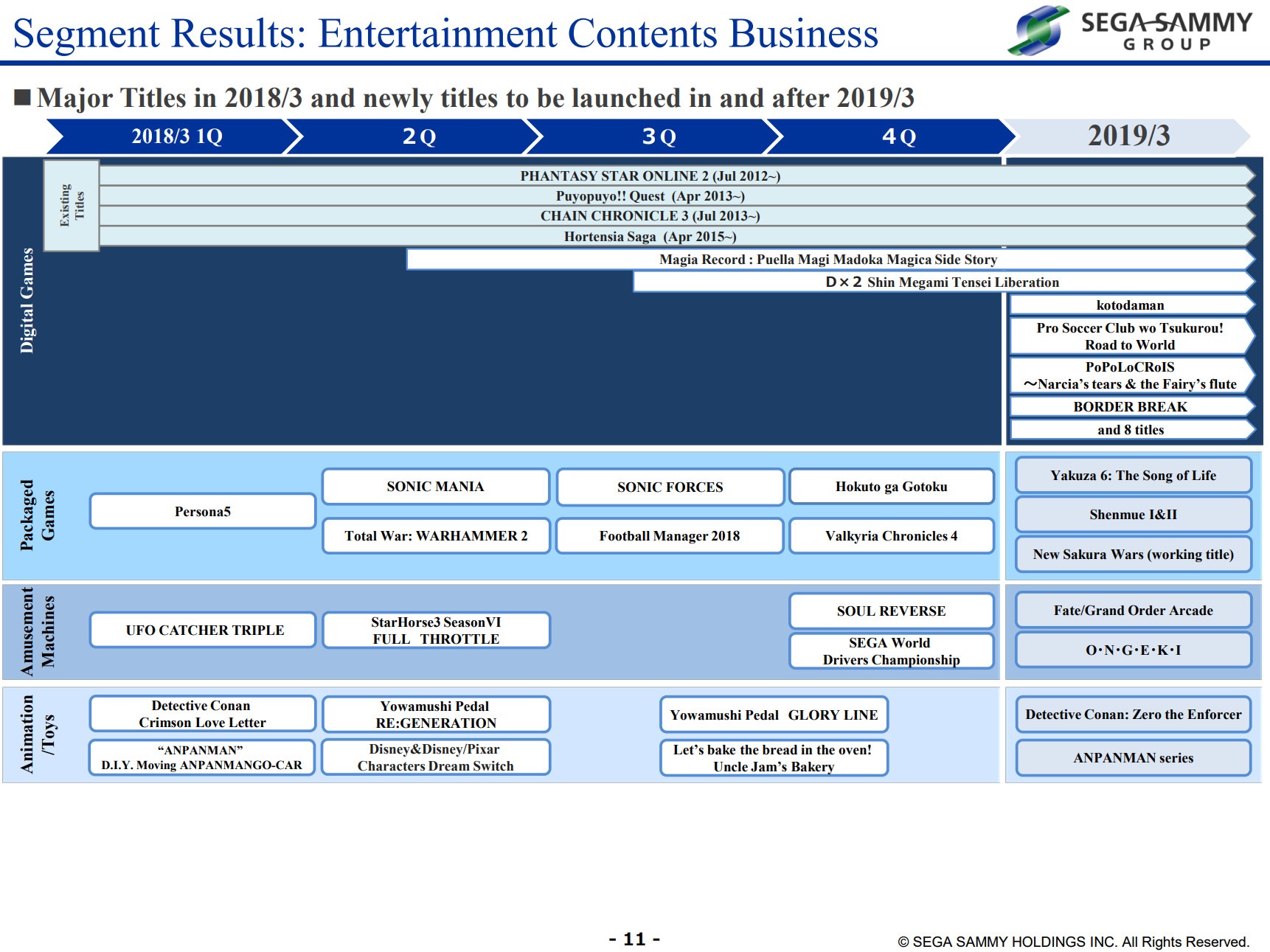 Segment Results: Entertainment Contents Business

SEGA SAMMY GROUP

■ Major Titles in 2018/3 and newly titles to be launched in and after 2019/3

2018/3 1Q
2Q
3Q
4Q
2019/3

Digital Games

Existing Titles

PHANTASY STAR ONLINE 2 (Jul 2012~)
Puyopuyo!! Quest (Apr 2013~)
CHAIN CHRONICLE 3 (Jul 2013~)
Hortensia Saga (Apr 2015~)
Magia Record : Puella Magi Madoka Magica Side Story
D×2 Shin Megami Tensei Liberation
kotodaman
Pro Soccer Club wo Tsukurou! Road to World
PoPoLoCRoIS ～Narcia's tears & the Fairy's flute
BORDER BREAK
and 8 titles

Packaged Games

Persona5
SONIC MANIA
Total War: WARHAMMER 2
SONIC FORCES
Football Manager 2018
Hokuto ga Gotoku
Valkyria Chronicles 4
Yakuza 6: The Song of Life
Shenmue I&II
New Sakura Wars (working title)

Amusement Machines

UFO CATCHER TRIPLE
StarHorse3 SeasonVI FULL THROTTLE
SOUL REVERSE
SEGA World Drivers Championship
Fate/Grand Order Arcade
O·N·G·E·K·I

Animation /Toys

Detective Conan Crimson Love Letter
"ANPANMAN" D.I.Y. Moving ANPANMANGO-CAR
Yowamushi Pedal RE:GENERATION
Disney&Disney/Pixar Characters Dream Switch
Yowamushi Pedal GLORY LINE
Let's bake the bread in the oven! Uncle Jam's Bakery
Detective Conan: Zero the Enforcer
ANPANMAN series

- 11 -

© SEGA SAMMY HOLDINGS INC. All Rights Reserved.